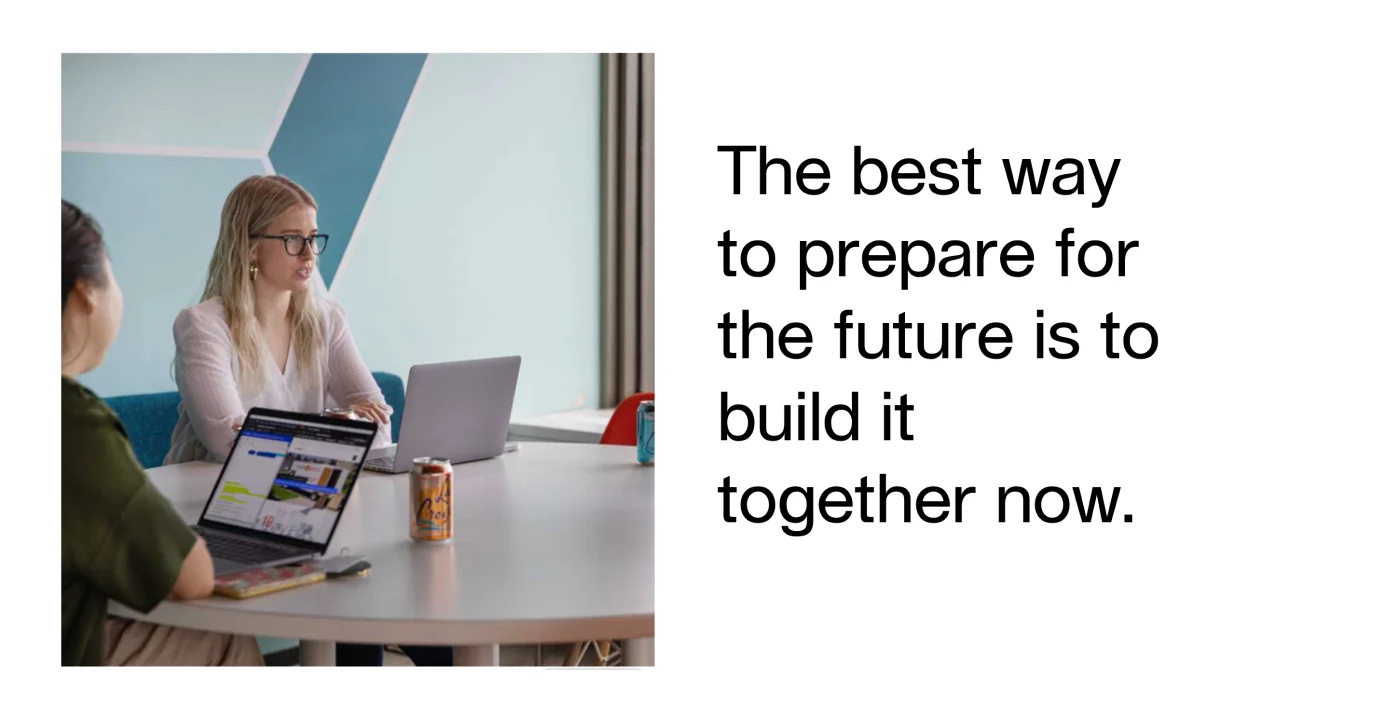 The best way to prepare for the future is to build it together now.